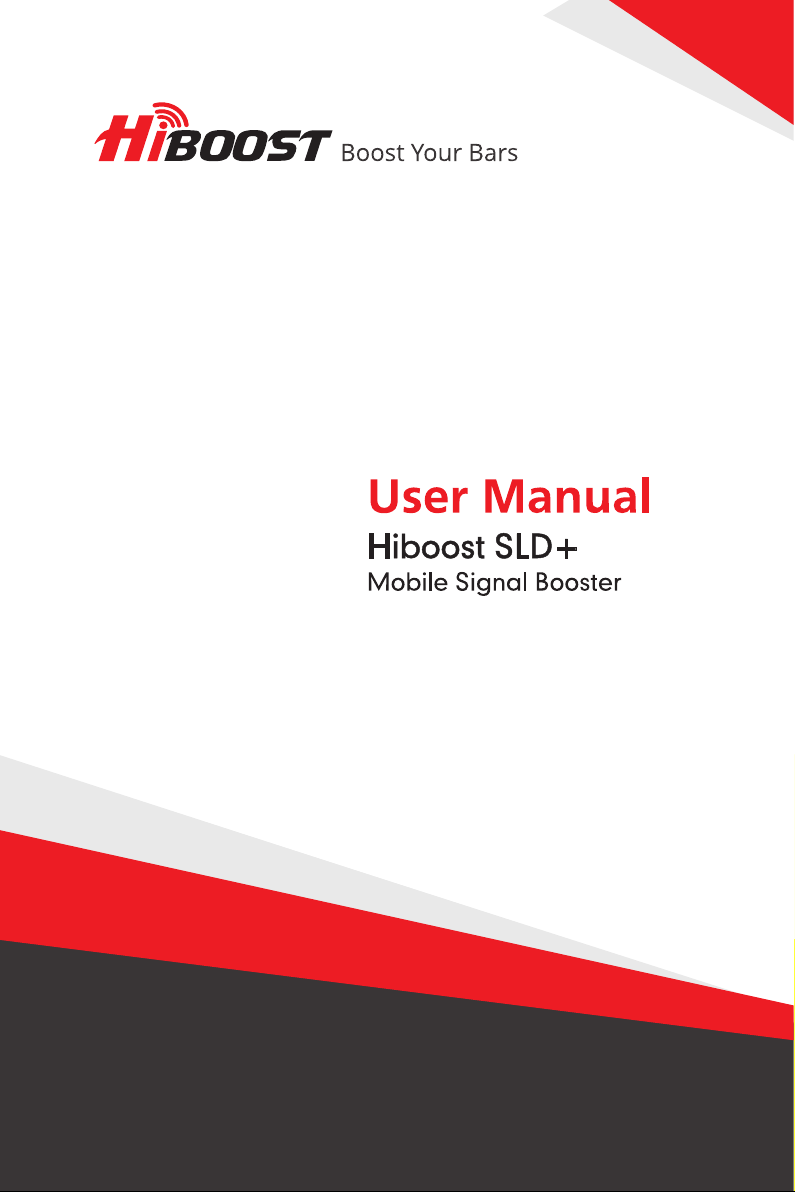 HiBOOST Boost Your Bars

User Manual
Hiboost SLD+
Mobile Signal Booster